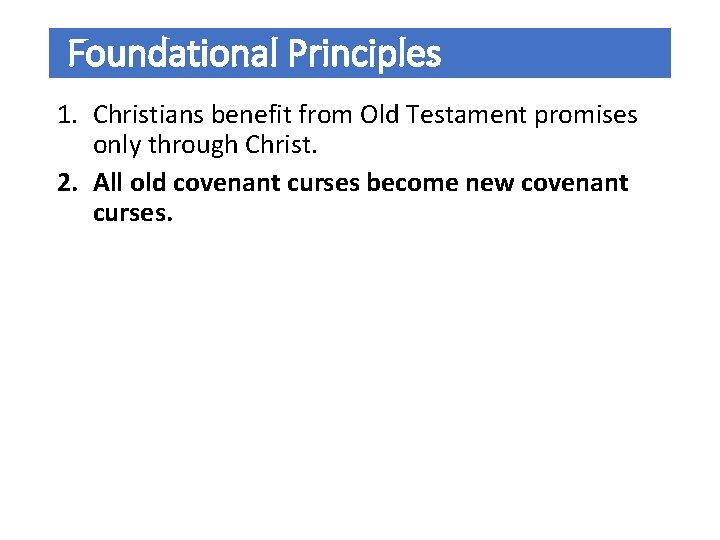 Foundational Principles

1. Christians benefit from Old Testament promises only through Christ.

2. All old covenant curses become new covenant curses.